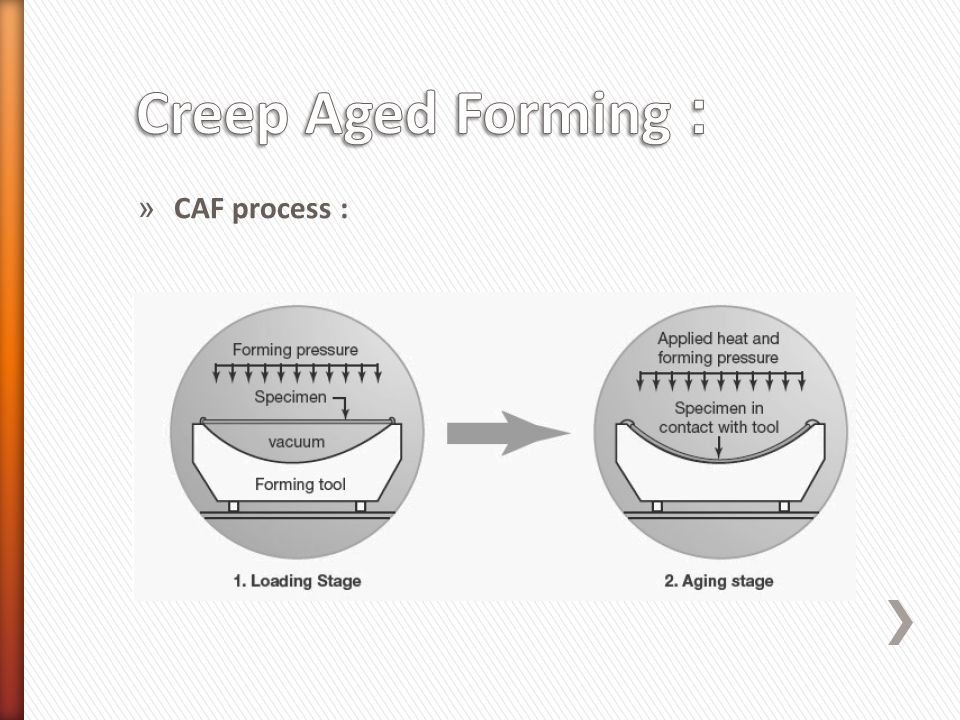 Creep Aged Forming :

» CAF process :

Forming pressure

Specimen

vacuum

Forming tool

1. Loading Stage

Applied heat and forming pressure

Specimen in contact with tool

2. Aging stage